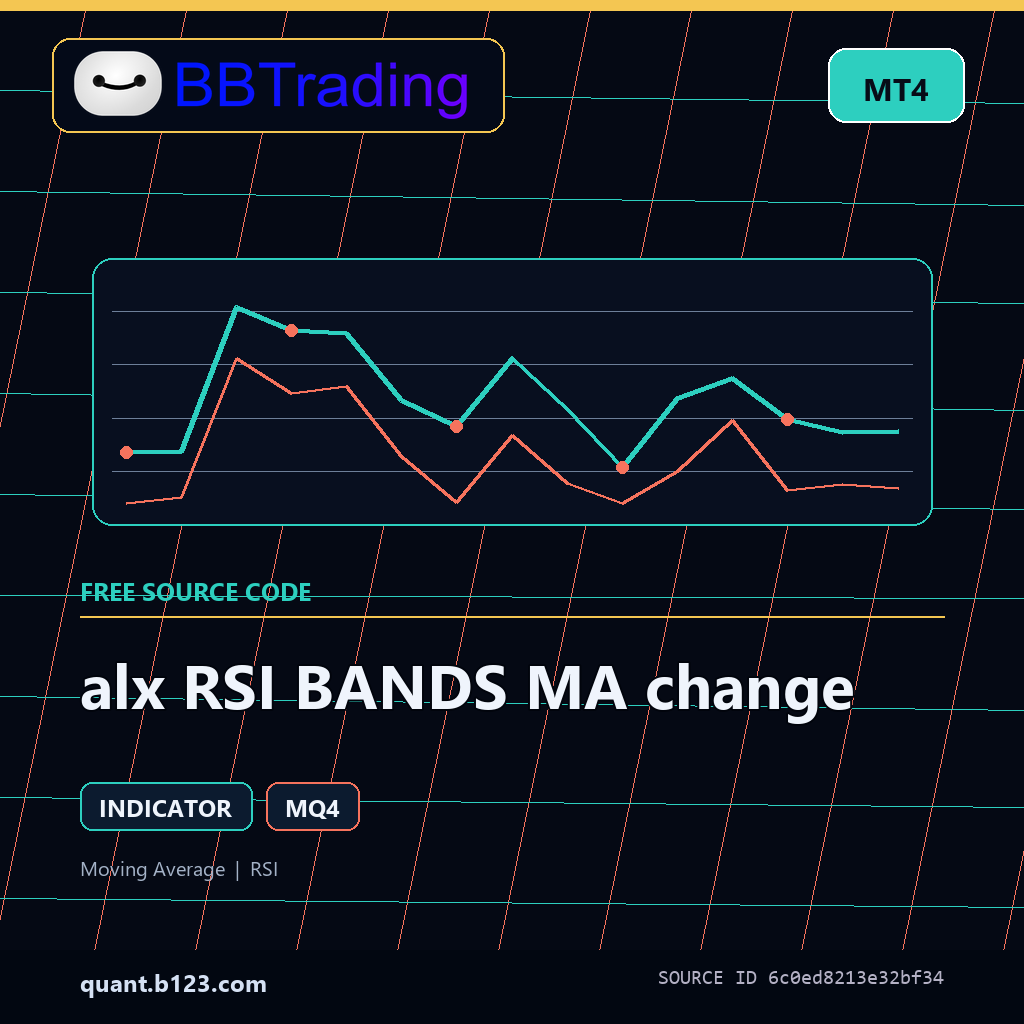 BBTrading

MT4

FREE SOURCE CODE

alx RSI BANDS MA change

INDICATOR

MQ4

Moving Average | RSI

quant.b123.com

SOURCE ID 6c0ed8213e32bf34